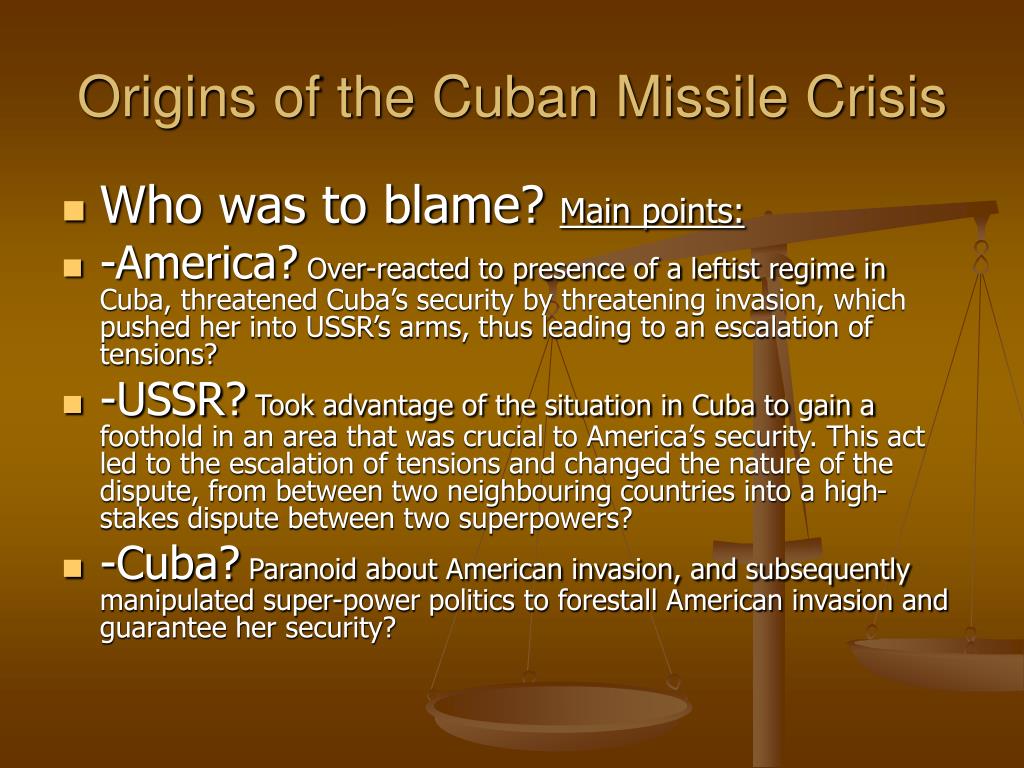 Origins of the Cuban Missile Crisis

- Who was to blame? Main points:
- -America? Over-reacted to presence of a leftist regime in Cuba, threatened Cuba's security by threatening invasion, which pushed her into USSR's arms, thus leading to an escalation of tensions?
- -USSR? Took advantage of the situation in Cuba to gain a foothold in an area that was crucial to America's security. This act led to the escalation of tensions and changed the nature of the dispute, from between two neighbouring countries into a high-stakes dispute between two superpowers?
- -Cuba? Paranoid about American invasion, and subsequently manipulated super-power politics to forestall American invasion and guarantee her security?